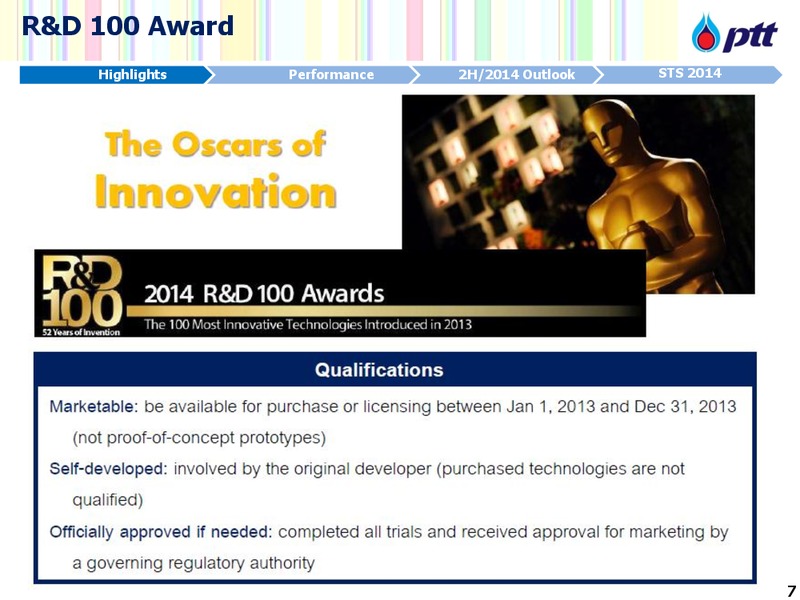 R&D 100 Award

ptt

Highlights

Performance

2H/2014 Outlook

STS 2014

The Oscars of Innovation

R&D 100

52 Years of Invention

2014 R&D 100 Awards

The 100 Most Innovative Technologies Introduced in 2013

Qualifications

Marketable: be available for purchase or licensing between Jan 1, 2013 and Dec 31, 2013 (not proof-of-concept prototypes)

Self-developed: involved by the original developer (purchased technologies are not qualified)

Officially approved if needed: completed all trials and received approval for marketing by a governing regulatory authority

7